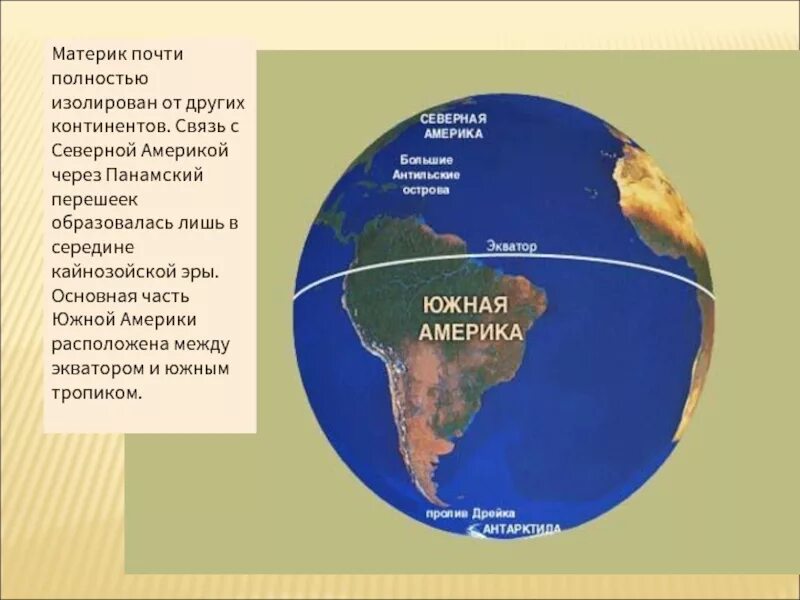 Материк почти полностью изолирован от других континентов. Связь с Северной Америкой через Панамский перешеек образовалась лишь в середине кайнозойской эры. Основная часть Южной Америки расположена между экватором и южным тропиком.

СЕВЕРНАЯ АМЕРИКА

Большие Антильские острова

Экватор

ЮЖНАЯ АМЕРИКА

пролив Дрейка

АНТАРКТИДА